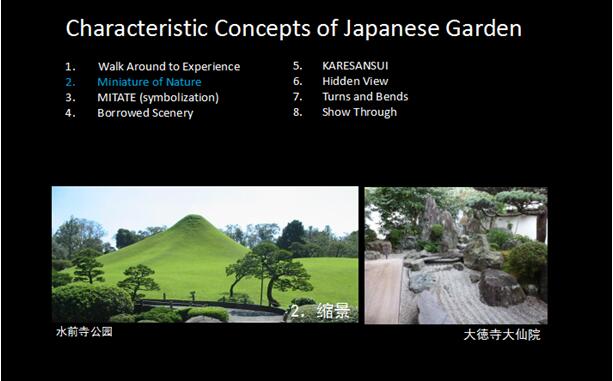 Characteristic Concepts of Japanese Garden

1. Walk Around to Experience
2. Miniature of Nature
3. MITATE (symbolization)
4. Borrowed Scenery

5. KARESANSUI
6. Hidden View
7. Turns and Bends
8. Show Through

2. 缩景

水前寺公园

大徳寺大仙院